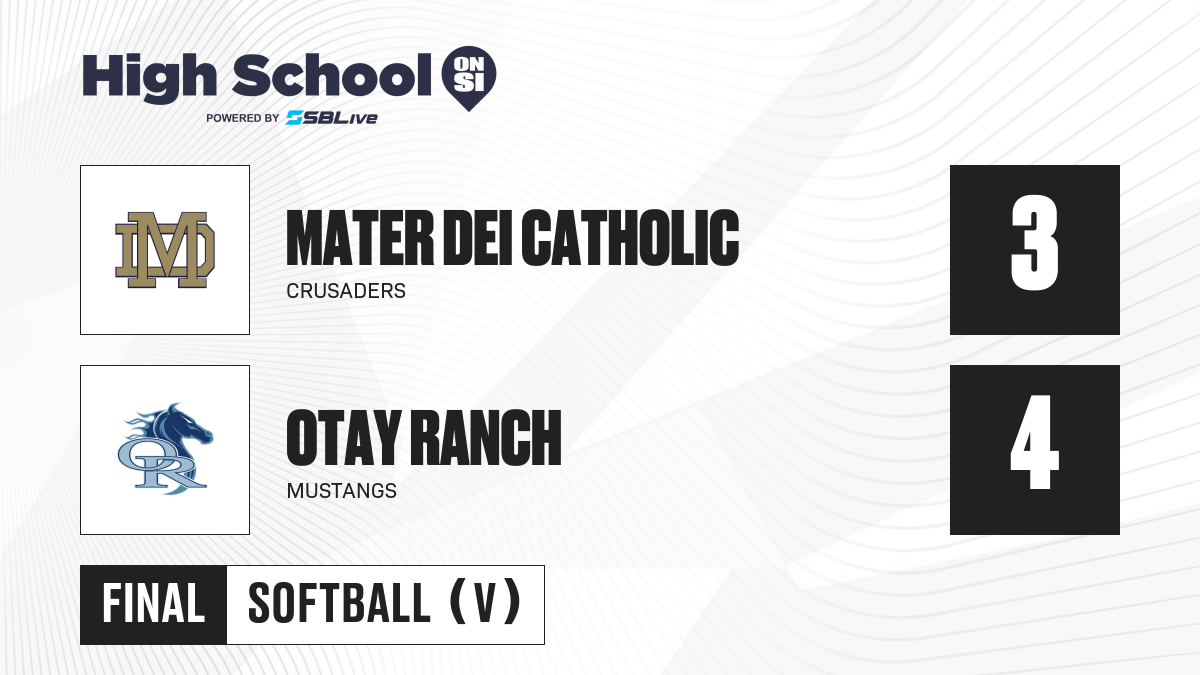 High School ON SI
POWERED BY SBLive

MD

MATER DEI CATHOLIC
CRUSADERS

3

OR

OTAY RANCH
MUSTANGS

4

FINAL SOFTBALL (V)